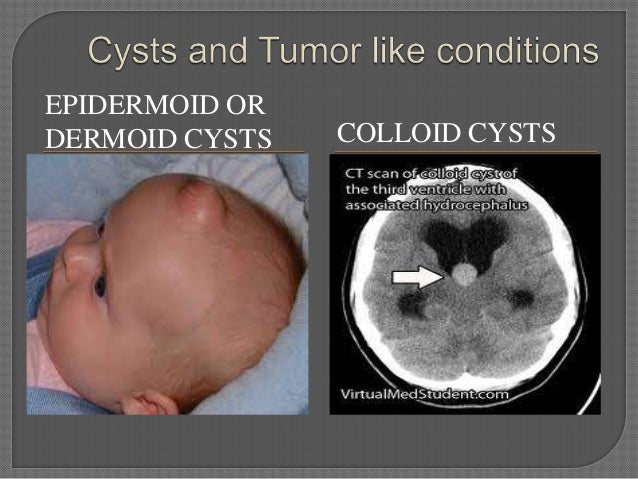 Cysts and Tumor like conditions

EPIDERMOID OR DERMOID CYSTS

COLLOID CYSTS

CT scan of colloid cyst of the third ventricle with associated hydrocephalus

VirtualMedStudent.com